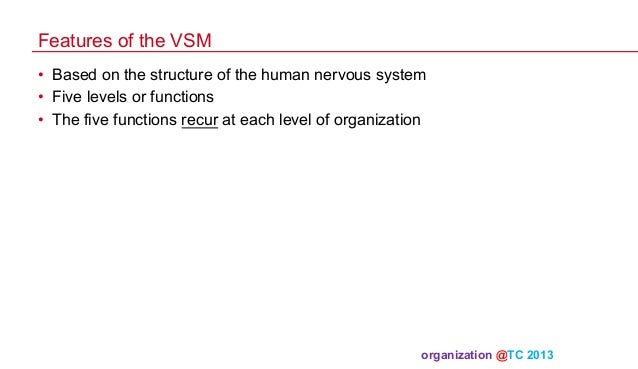 Features of the VSM

• Based on the structure of the human nervous system
• Five levels or functions
• The five functions recur at each level of organization

organization @TC 2013